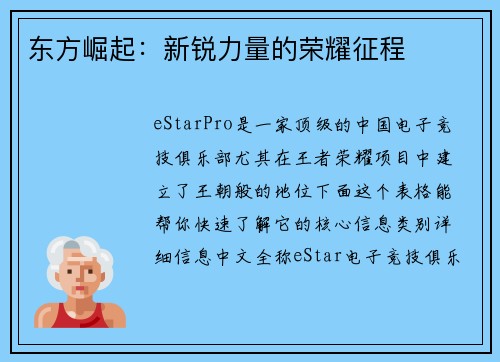 东方崛起：新锐力量的荣耀征程

eStarPro是一家顶级的中国电子竞技俱乐部尤其在王者荣耀项目中建立了王朝般的地位下面这个表格能帮你快速了解它的核心信息类别详细信息中文全称eStar电子竞技俱乐